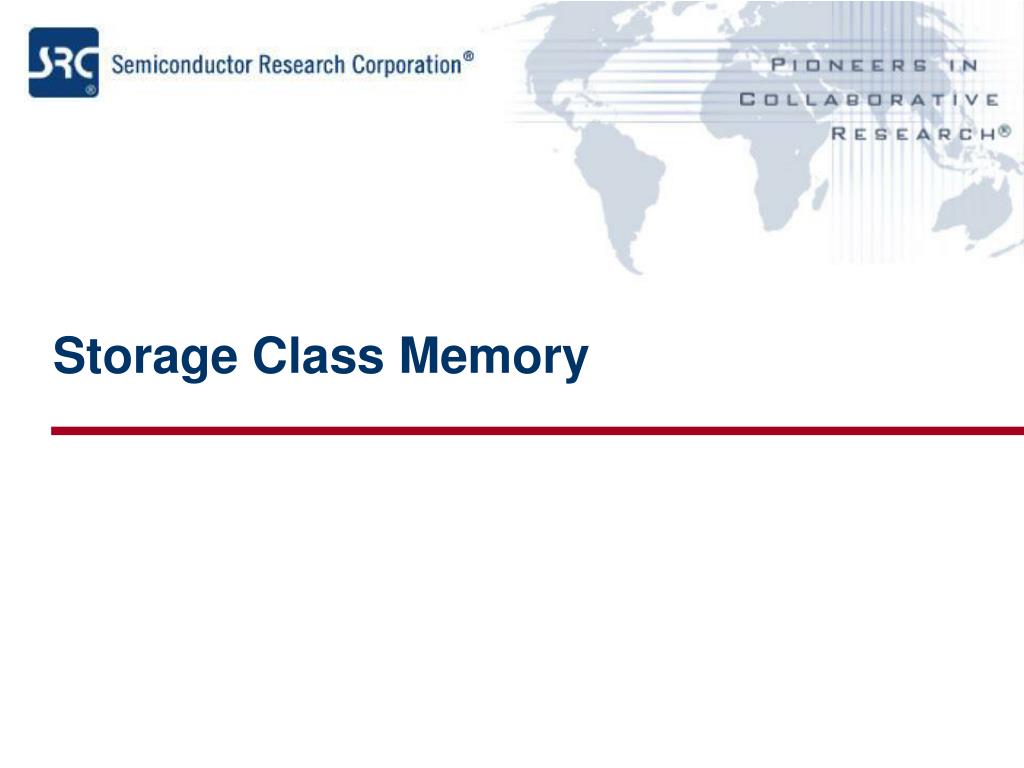 SRC®
Semiconductor Research Corporation®

PIONEERS IN
COLLABORATIVE
RESEARCH®

Storage Class Memory